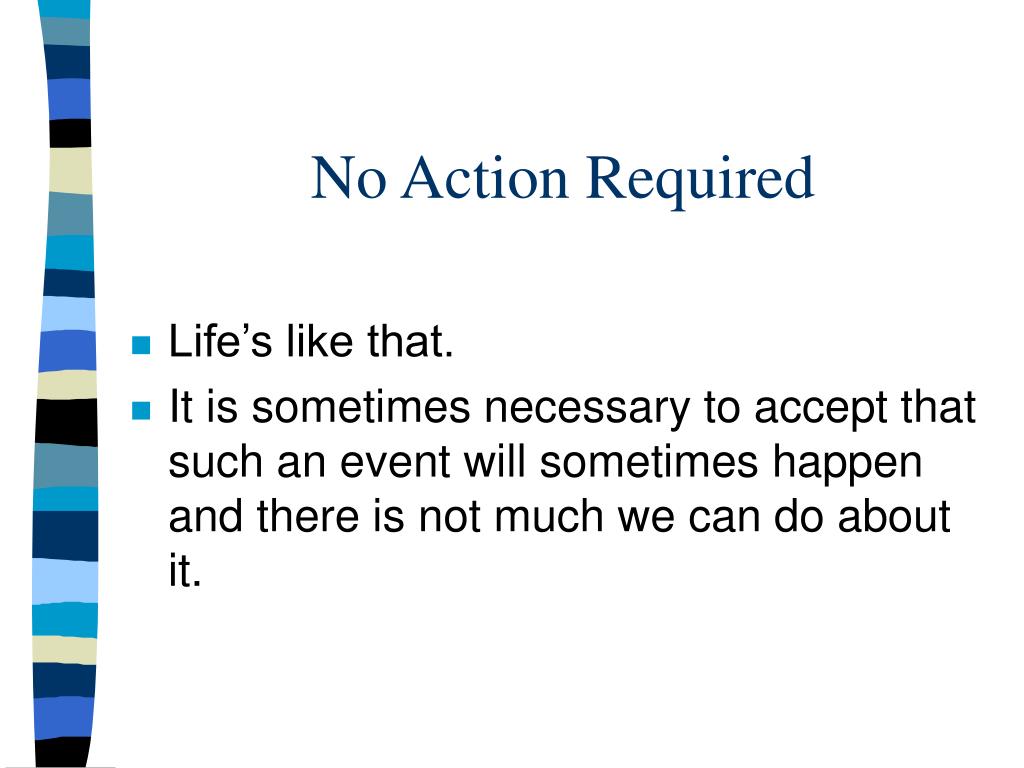 No Action Required

Life’s like that.

It is sometimes necessary to accept that such an event will sometimes happen and there is not much we can do about it.